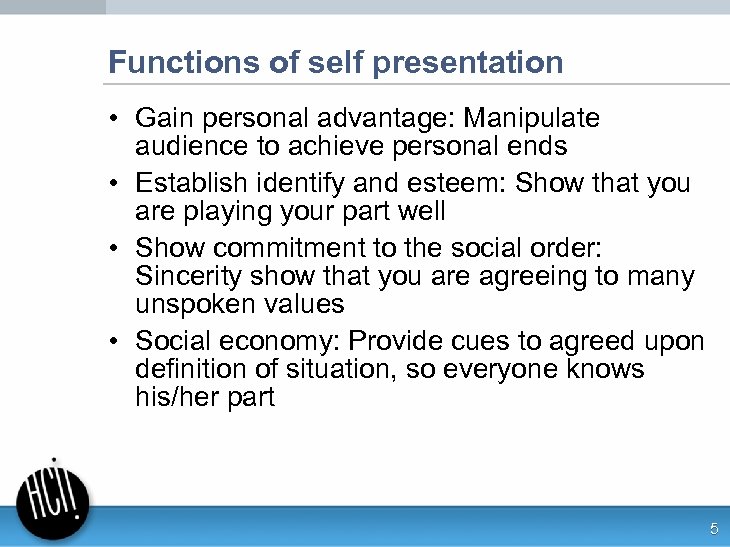 Functions of self presentation

• Gain personal advantage: Manipulate audience to achieve personal ends
• Establish identify and esteem: Show that you are playing your part well
• Show commitment to the social order: Sincerity show that you are agreeing to many unspoken values
• Social economy: Provide cues to agreed upon definition of situation, so everyone knows his/her part

HCI!

5